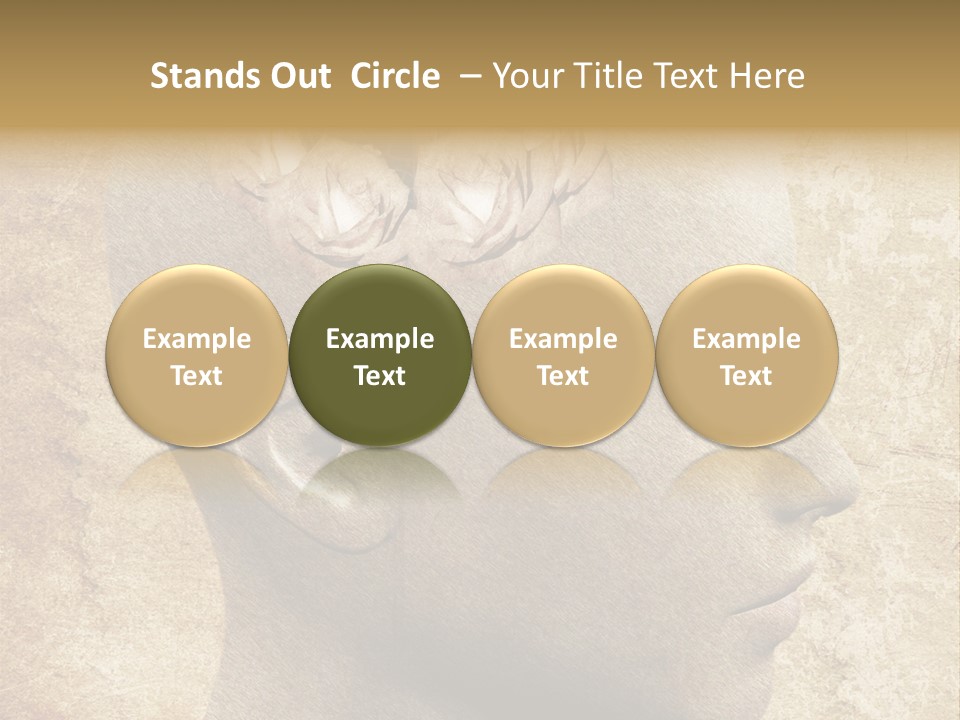 Stands Out Circle – Your Title Text Here

Example Text

Example Text

Example Text

Example Text